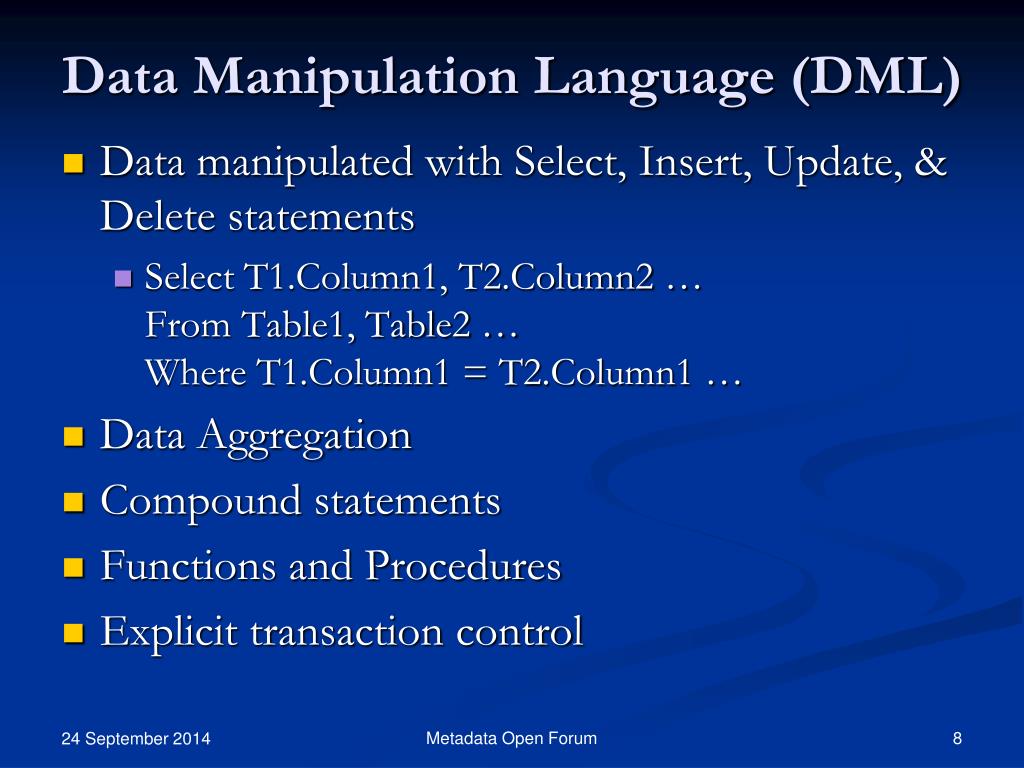 Data Manipulation Language (DML)

Data manipulated with Select, Insert, Update, & Delete statements

Select T1.Column1, T2.Column2 …
From Table1, Table2 …
Where T1.Column1 = T2.Column1 …

Data Aggregation

Compound statements

Functions and Procedures

Explicit transaction control

24 September 2014

Metadata Open Forum

8